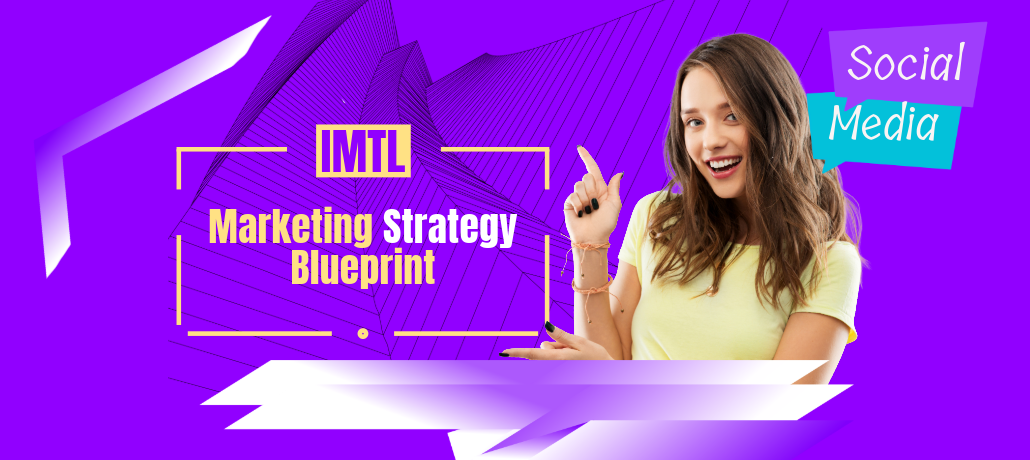 IMTL

Marketing Strategy Blueprint

Social Media